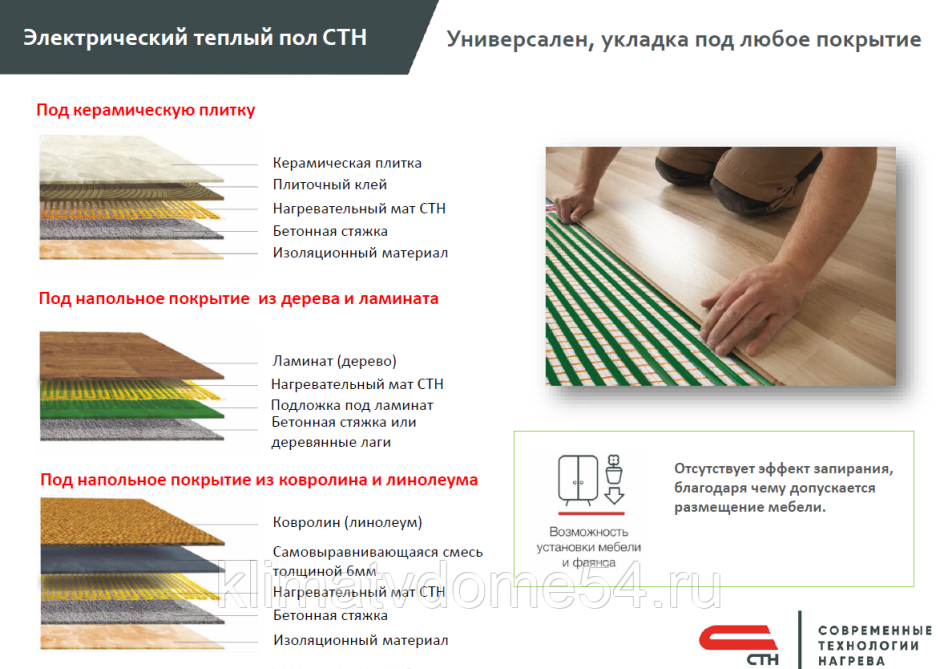 Электрический теплый пол СТН

Универсален, укладка под любое покрытие

Под керамическую плитку

Керамическая плитка
Плиточный клей
Нагревательный мат СТН
Бетонная стяжка
Изоляционный материал

Под напольное покрытие из дерева и ламината

Ламинат (дерево)
Нагревательный мат СТН
Подложка под ламинат
Бетонная стяжка или деревянные лаги

Под напольное покрытие из ковролина и линолеума

Ковролин (линолеум)
Самовыравнивающаяся смесь толщиной 6мм
Нагревательный мат СТН
Бетонная стяжка
Изоляционный материал

Возможность установки мебели и фаянса

Отсутствует эффект запирания, благодаря чему допускается размещение мебели.

klimatvdome54.ru

СТН

СОВРЕМЕННЫЕ ТЕХНОЛОГИИ НАГРЕВА